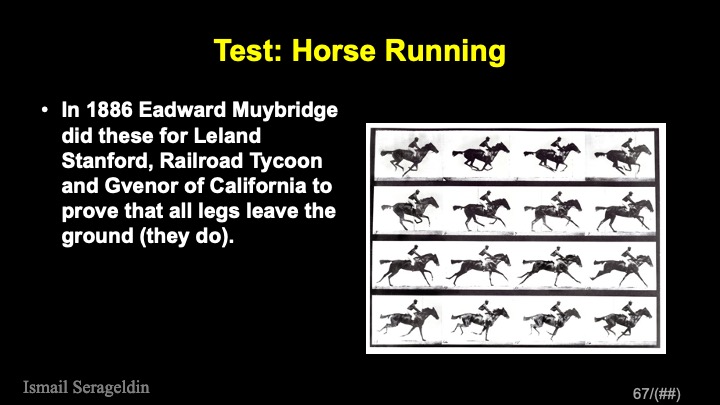 Test: Horse Running

• In 1886 Eadward Muybridge did these for Leland Stanford, Railroad Tycoon and Gvenor of California to prove that all legs leave the ground (they do).

Ismail Serageldin

67/(##)